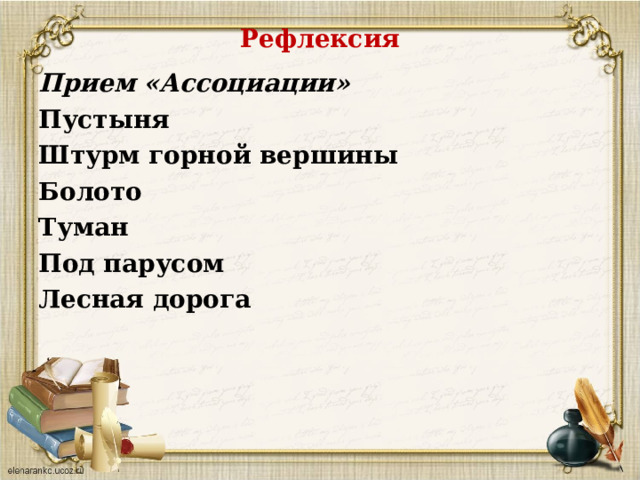 Рефлексия

Прием «Ассоциации»
Пустыня
Штурм горной вершины
Болото
Туман
Под парусом
Лесная дорога

elenarankc.ucoz.ru